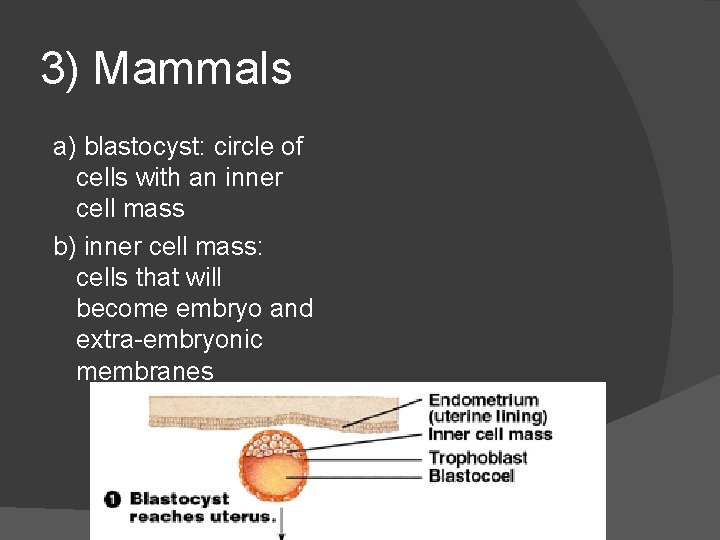 3) Mammals

a) blastocyst: circle of cells with an inner cell mass

b) inner cell mass: cells that will become embryo and extra-embryonic membranes

Endometrium (uterine lining)
Inner cell mass
Trophoblast
Blastocoel

1 Blastocyst reaches uterus.